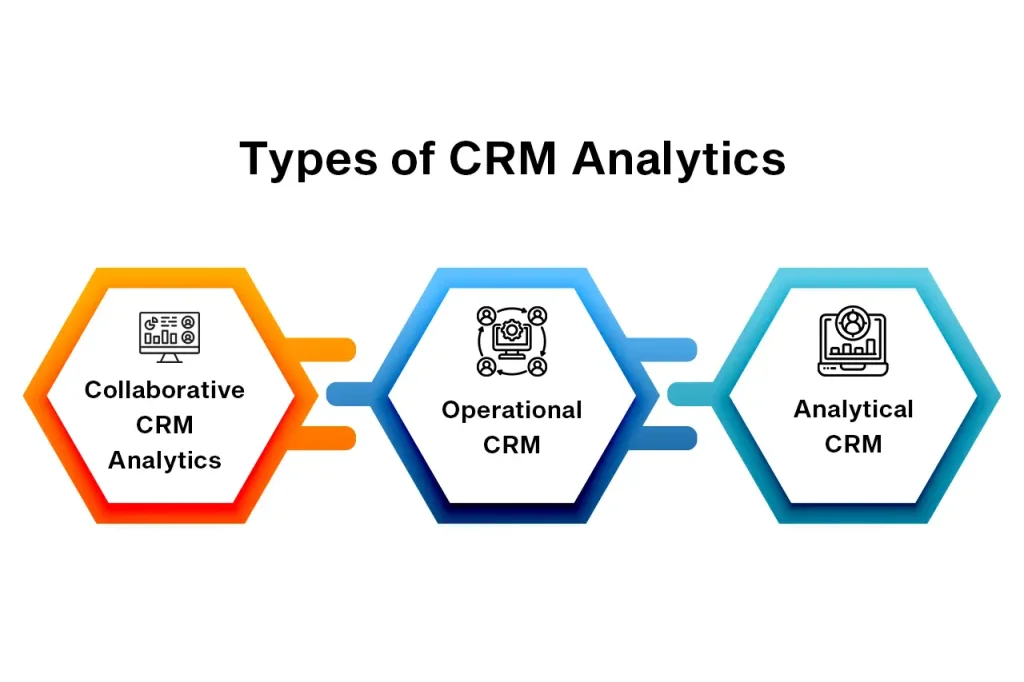 Types of CRM Analytics

Collaborative CRM Analytics

Operational CRM

Analytical CRM